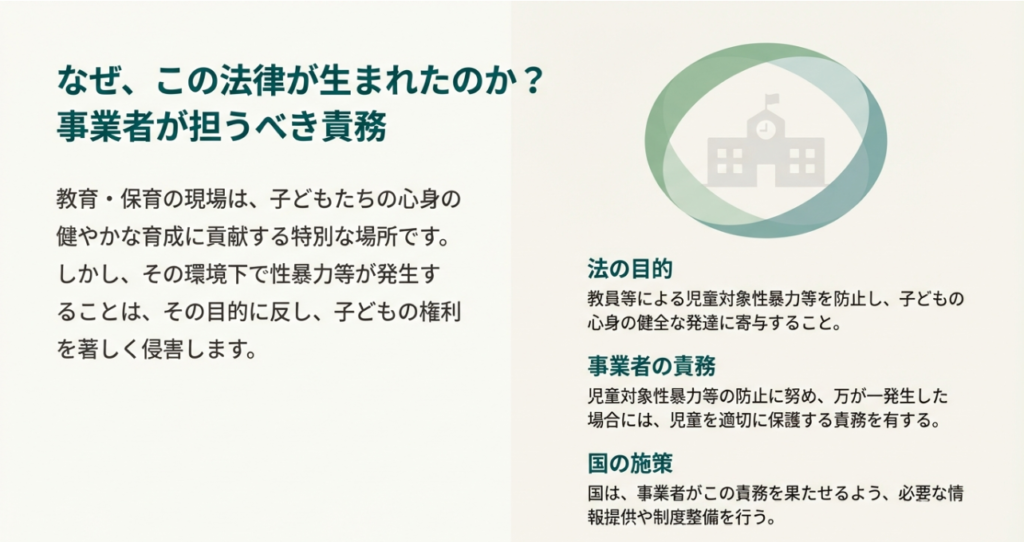 なぜ、この法律が生まれたのか？
事業者が担うべき責務

教育・保育の現場は、子どもたちの心身の健やかな育成に貢献する特別な場所です。しかし、その環境下で性暴力等が発生することは、その目的に反し、子どもの権利を著しく侵害します。

法の目的
教員等による児童対象性暴力等を防止し、子どもの心身の健全な発達に寄与すること。

事業者の責務
児童対象性暴力等の防止に努め、万が一発生した場合には、児童を適切に保護する責務を有する。

国の施策
国は、事業者がこの責務を果たせるよう、必要な情報提供や制度整備を行う。